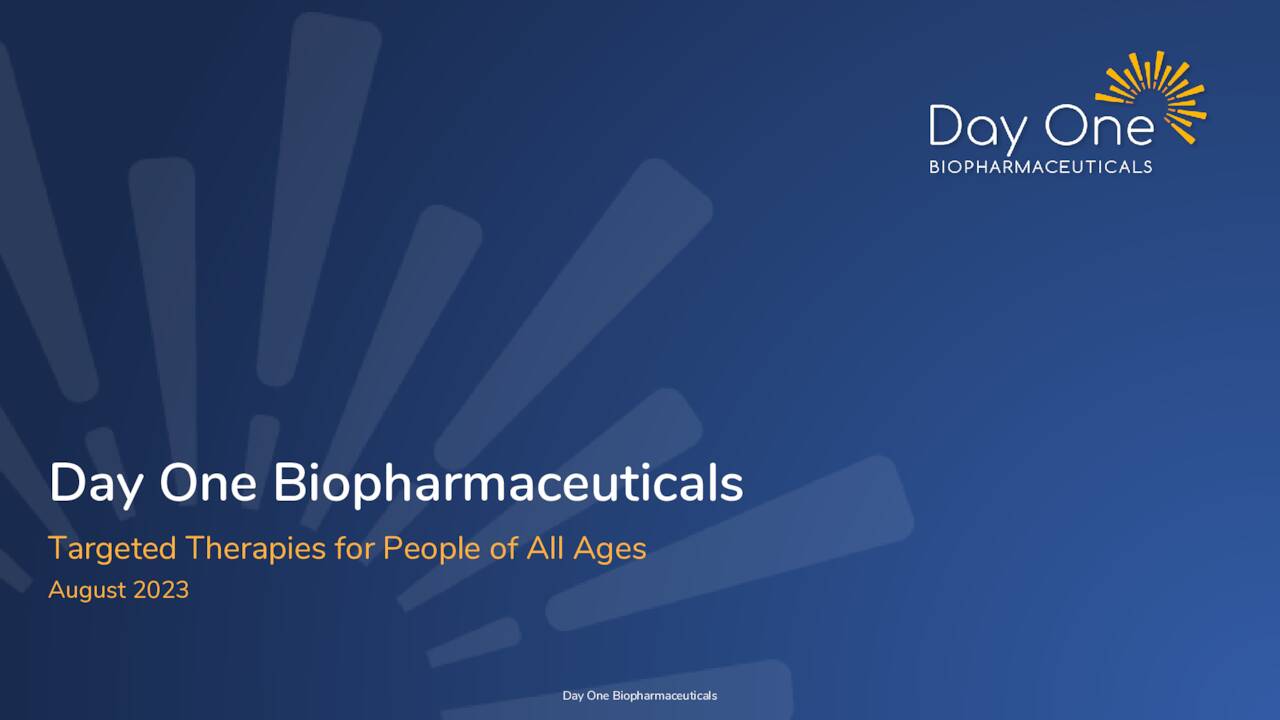 Day One
BIOPHARMACEUTICALS

Day One Biopharmaceuticals

Targeted Therapies for People of All Ages

August 2023

Day One Biopharmaceuticals